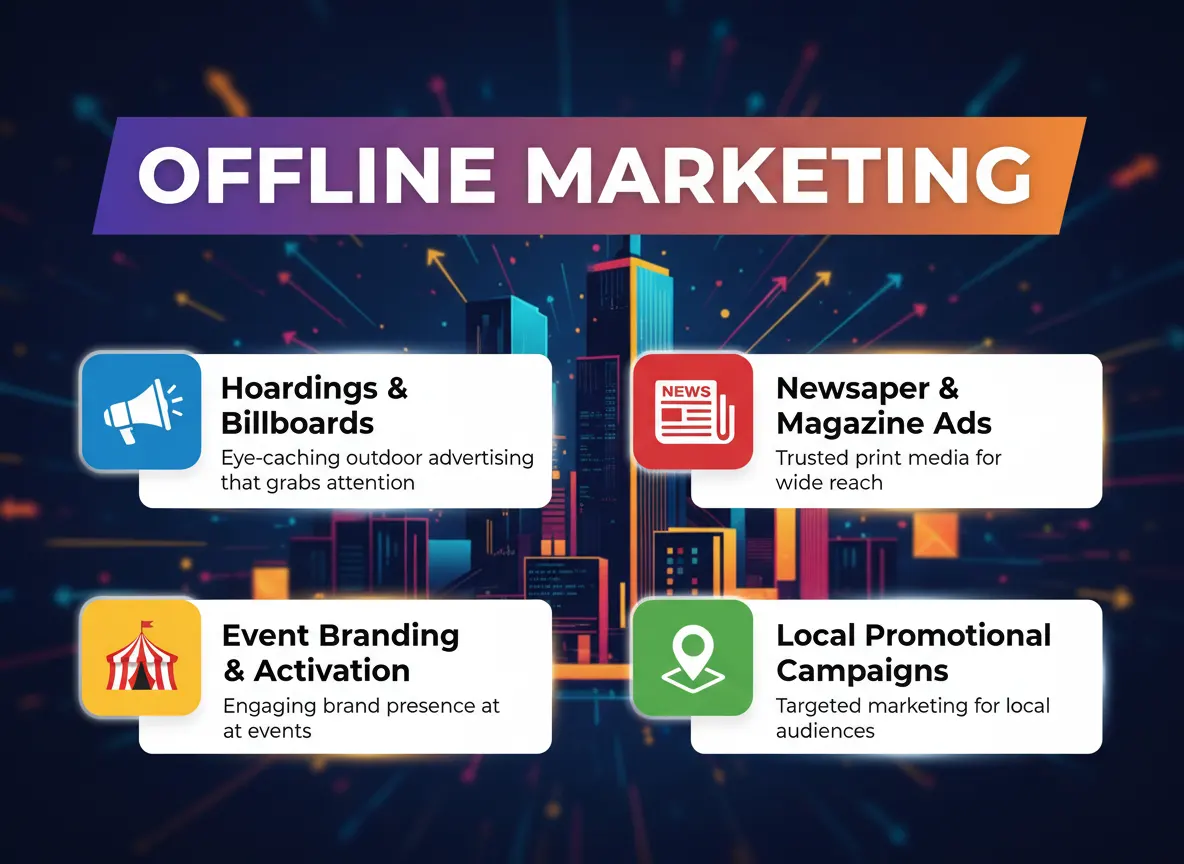 OFFLINE MARKETING

Hoardings & Billboards
Eye-caching outdoor advertising that grabs attention

NEWS

Newsaper & Magazine Ads
Trusted print media for wide reach

Event Branding & Activation
Engaging brand presence at at events

Local Promotional Campaigns
Targeted marketing for local audiences